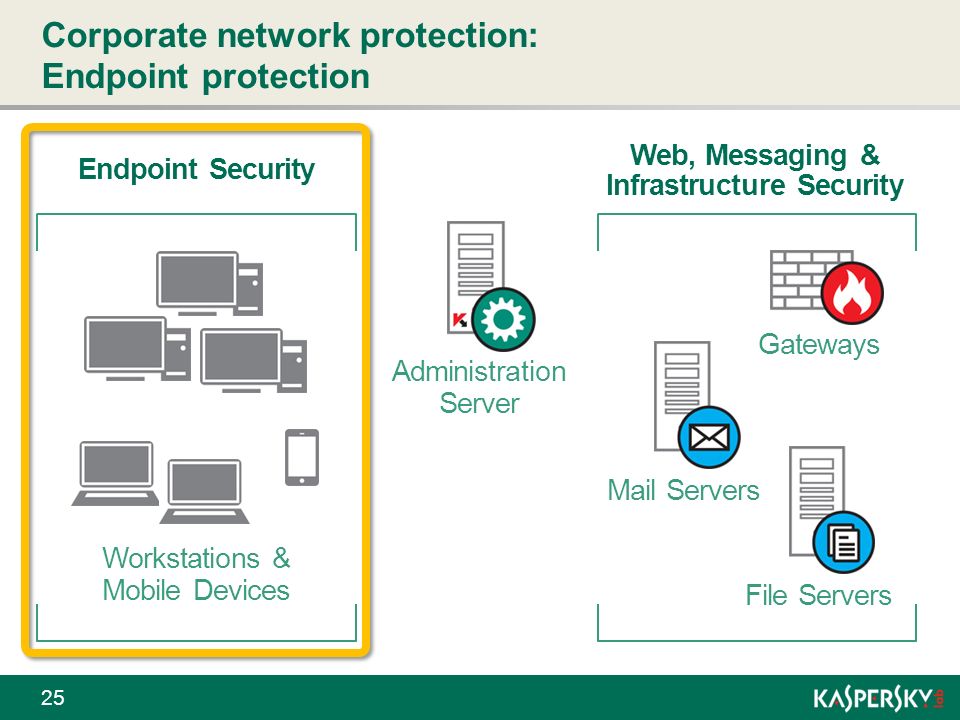 Corporate network protection:
Endpoint protection

Endpoint Security

Workstations &
Mobile Devices

Administration
Server

Web, Messaging &
Infrastructure Security

Gateways

Mail Servers

File Servers

25

KASPERSKY lab